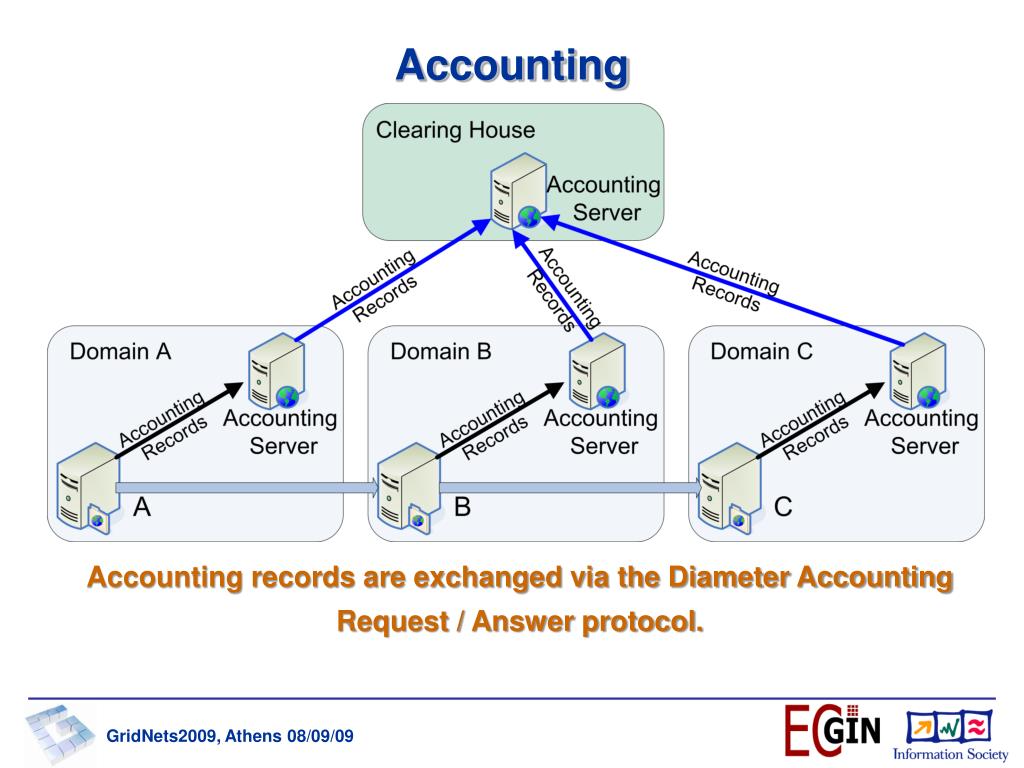 Accounting

Clearing House

Accounting Server

Accounting Records

Accounting Records

Accounting Records

Domain A

Accounting Records

Accounting Server

A

Domain B

Accounting Records

Accounting Server

B

Domain C

Accounting Records

Accounting Server

C

Accounting records are exchanged via the Diameter Accounting Request / Answer protocol.

GridNets2009, Athens 08/09/09

EGIN

Information Society